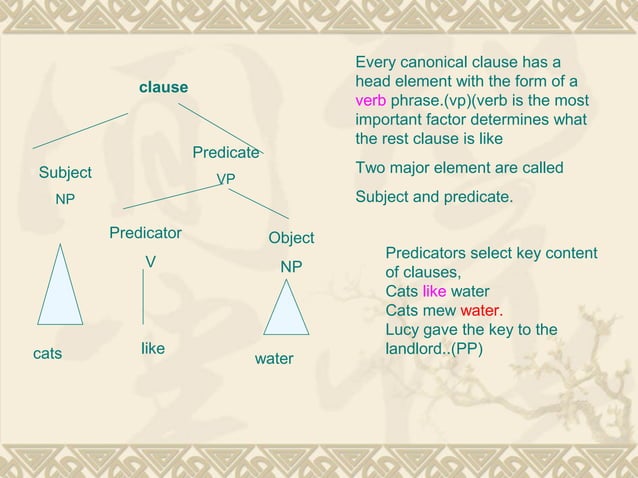 clause

Subject

NP

Predicate

VP

Predicator

V

Object

NP

cats

like

water

Every canonical clause has a head element with the form of a verb phrase.(vp)(verb is the most important factor determines what the rest clause is like

Two major element are called

Subject and predicate.

Predicators select key content of clauses,
Cats like water
Cats mew water.
Lucy gave the key to the landlord..(PP)